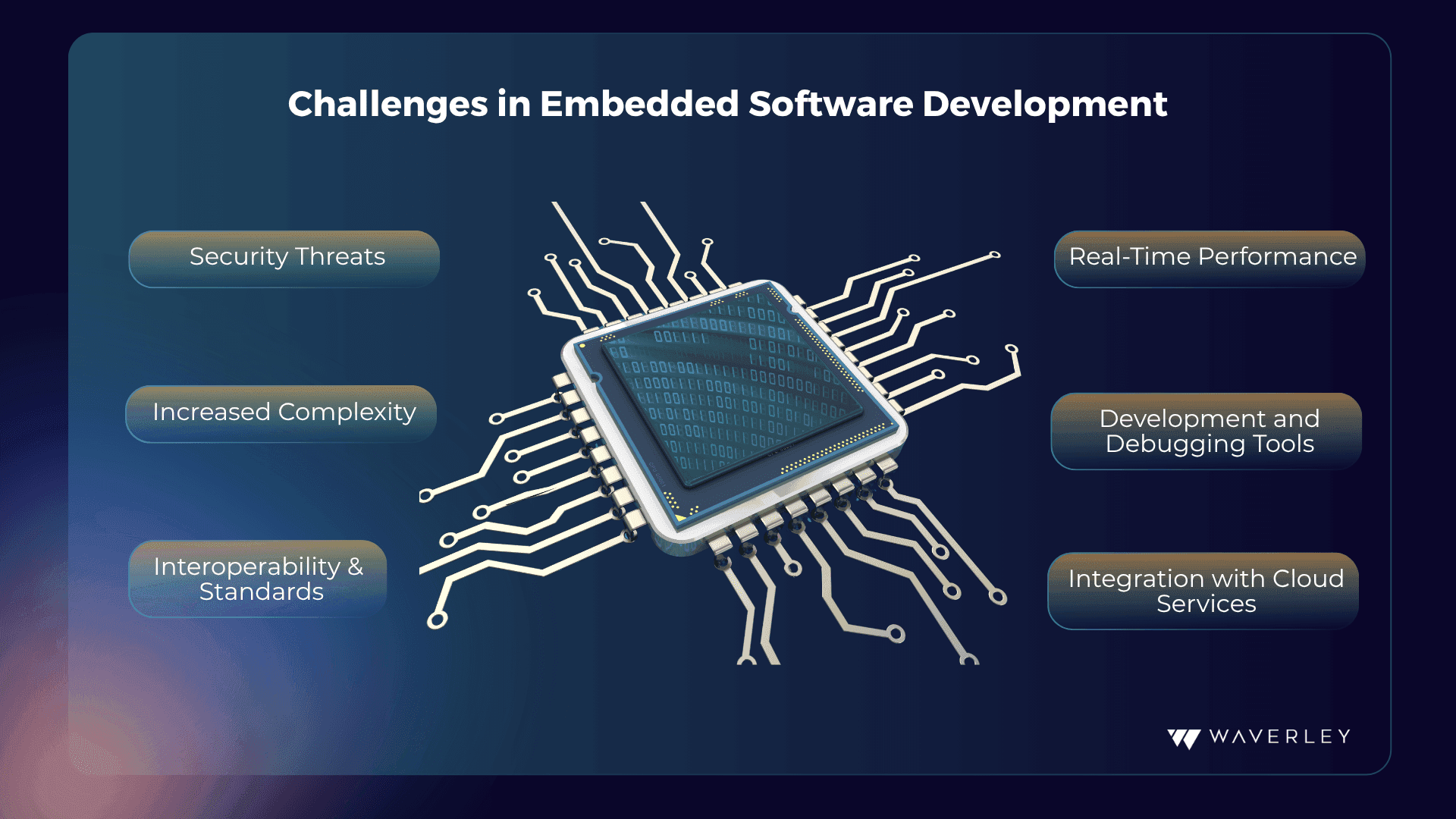 Challenges in Embedded Software Development

Security Threats

Increased Complexity

Interoperability & Standards

Real-Time Performance

Development and Debugging Tools

Integration with Cloud Services

WAVERLEY